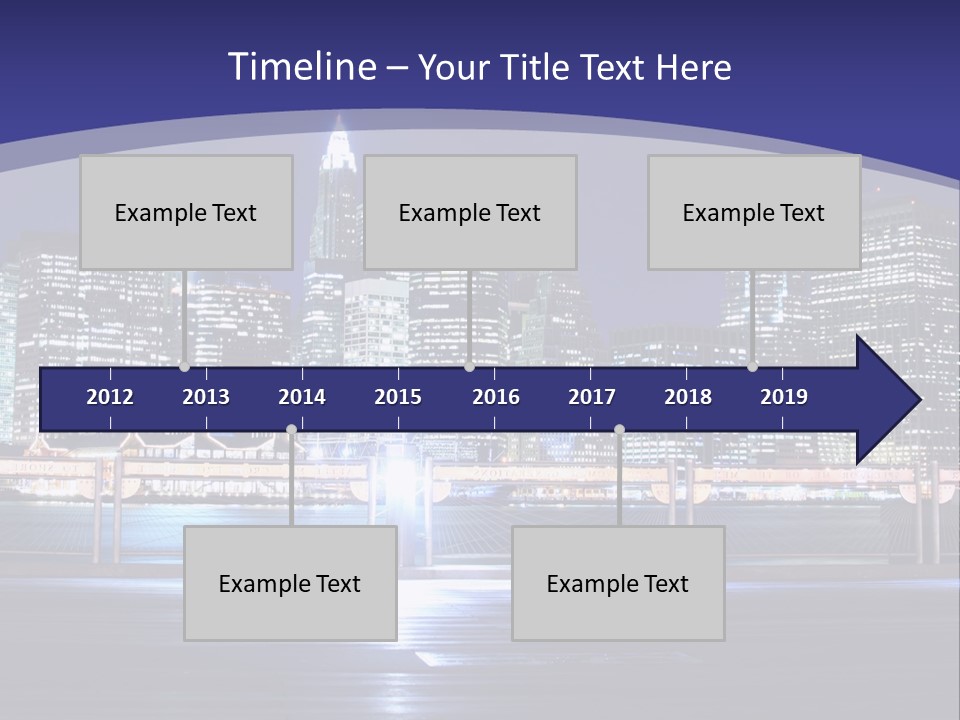 Timeline – Your Title Text Here

Example Text

Example Text

Example Text

2012 2013 2014 2015 2016 2017 2018 2019

Example Text

Example Text